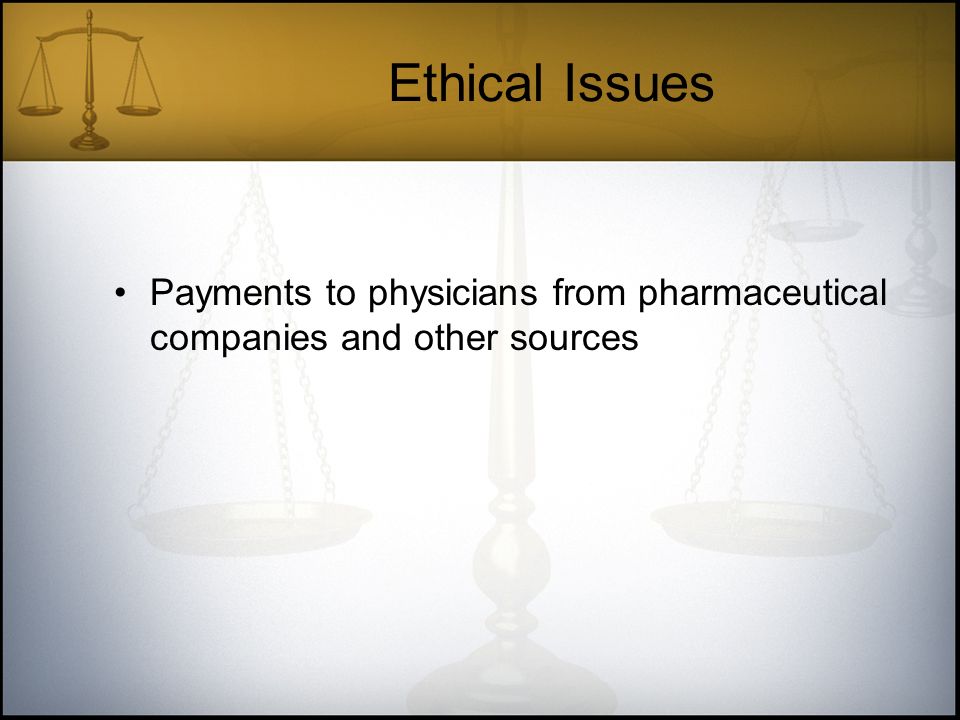 Ethical Issues

• Payments to physicians from pharmaceutical companies and other sources